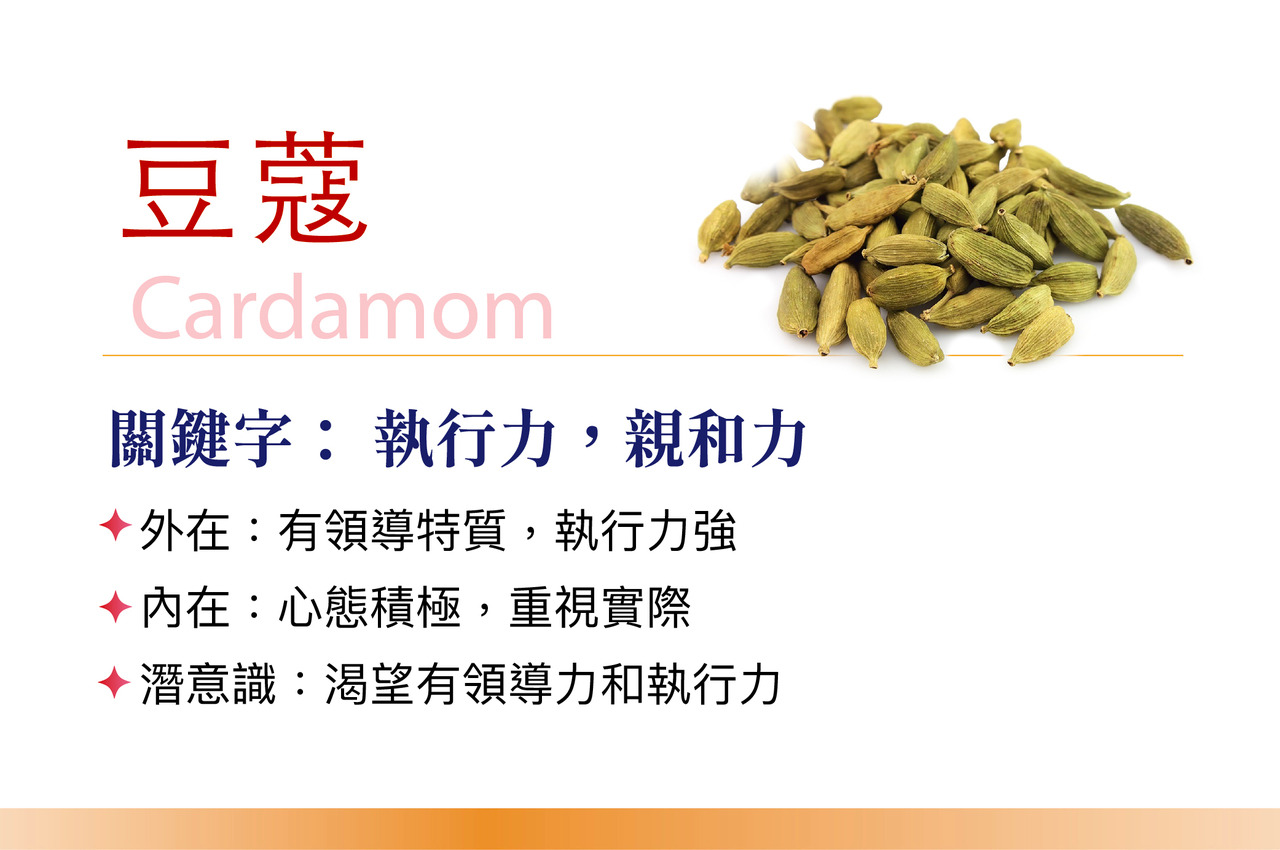 豆蔻

Cardamom

關鍵字： 執行力，親和力

✦ 外在：有領導特質，執行力強

✦ 內在：心態積極，重視實際

✦ 潛意識：渴望有領導力和執行力